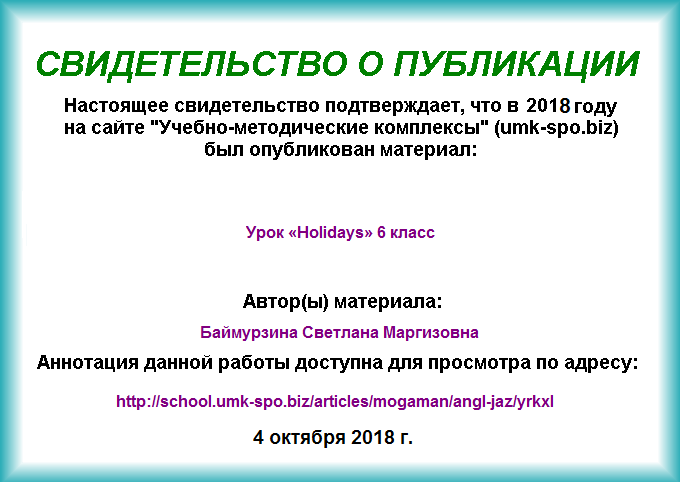 СВИДЕТЕЛЬСТВО О ПУБЛИКАЦИИ

Настоящее свидетельство подтверждает, что в 2018 году
на сайте "Учебно-методические комплексы" (umk-spo.biz)
был опубликован материал:

Урок «Holidays» 6 класс

Автор(ы) материала:

Баймурзина Светлана Маргизовна

Аннотация данной работы доступна для просмотра по адресу:

http://school.umk-spo.biz/articles/mogaman/angl-jaz/yrkxl

4 октября 2018 г.